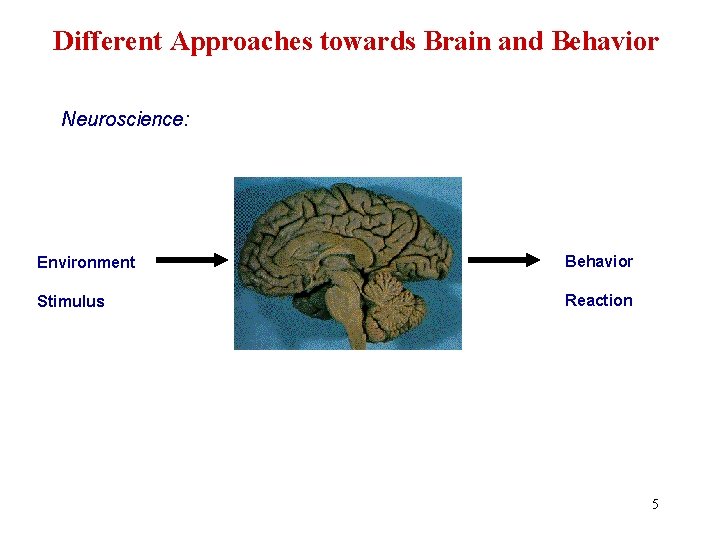 Different Approaches towards Brain and Behavior

Neuroscience:

Environment

Stimulus

Behavior

Reaction

5